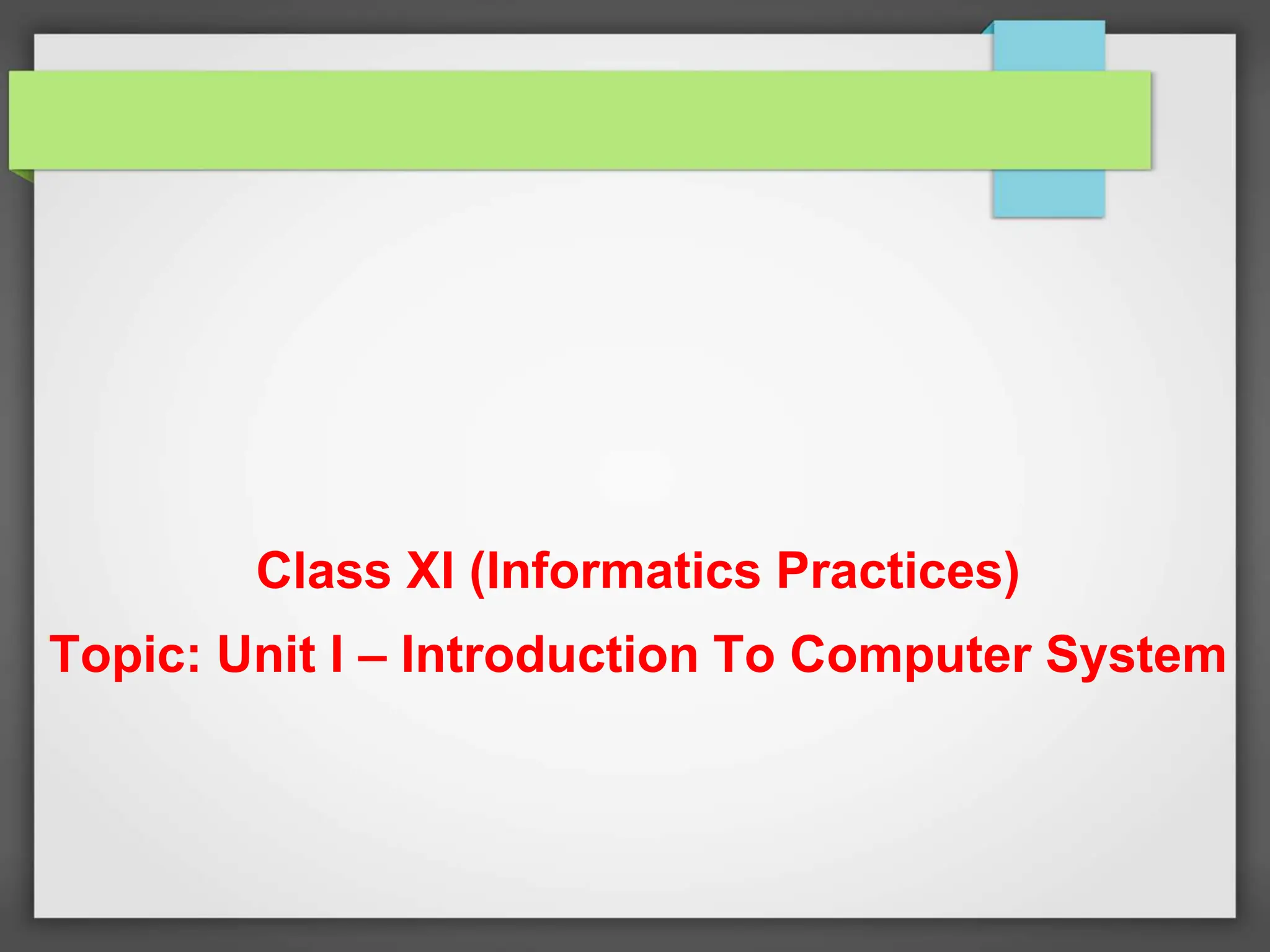 Class XI (Informatics Practices)

Topic: Unit I – Introduction To Computer System